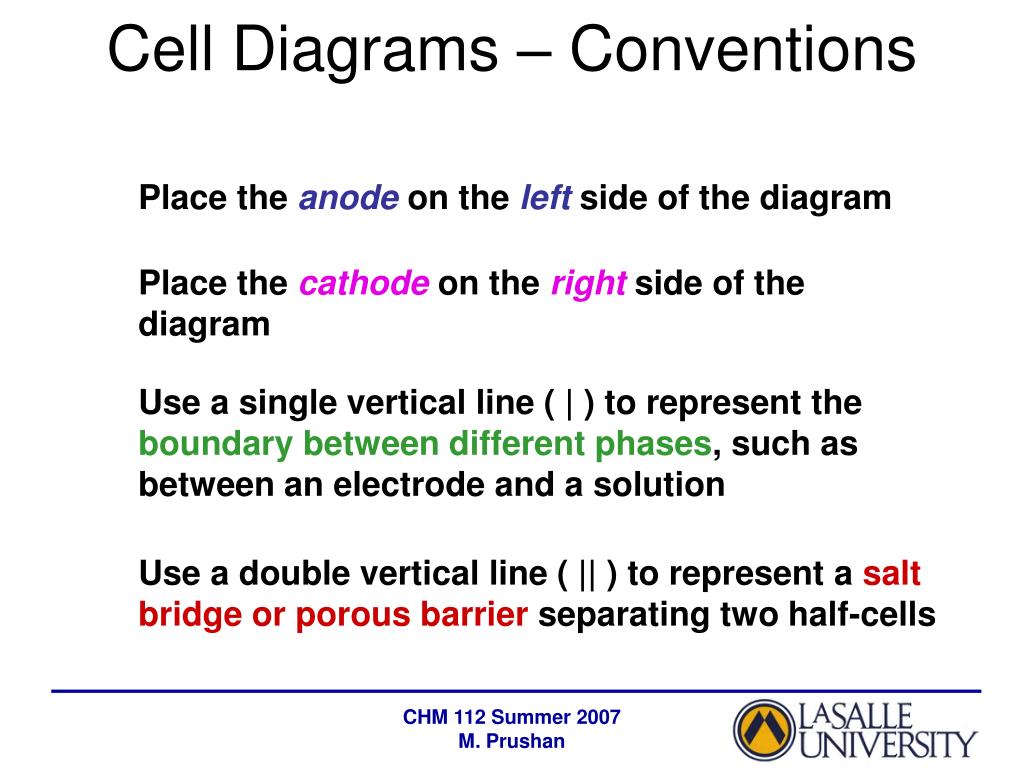 Cell Diagrams – Conventions

Place the anode on the left side of the diagram

Place the cathode on the right side of the diagram

Use a single vertical line ( | ) to represent the boundary between different phases, such as between an electrode and a solution

Use a double vertical line ( || ) to represent a salt bridge or porous barrier separating two half-cells

CHM 112 Summer 2007
M. Prushan

LASALLE UNIVERSITY